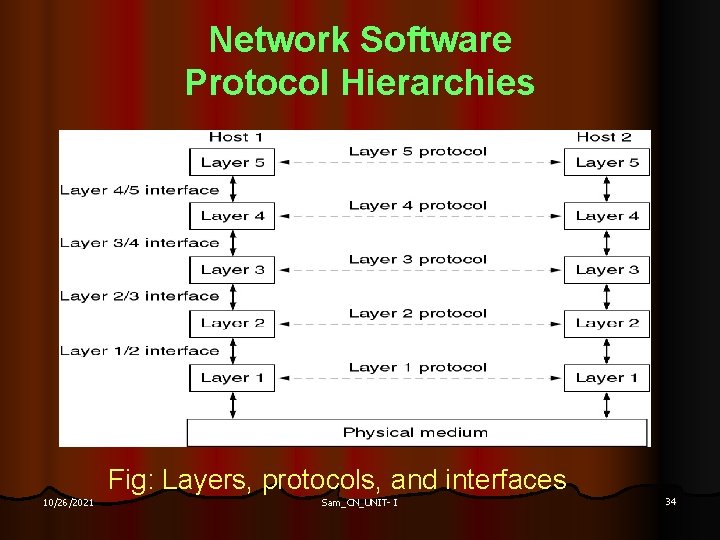 Network Software
Protocol Hierarchies

Host 1
Host 2
Layer 5
Layer 5 protocol
Layer 5
Layer 4/5 interface
Layer 4
Layer 4 protocol
Layer 4
Layer 3/4 interface
Layer 3
Layer 3 protocol
Layer 3
Layer 2/3 interface
Layer 2
Layer 2 protocol
Layer 2
Layer 1/2 interface
Layer 1
Layer 1 protocol
Layer 1
Physical medium

Fig: Layers, protocols, and interfaces

10/26/2021
Sam_CN_UNIT- I
34